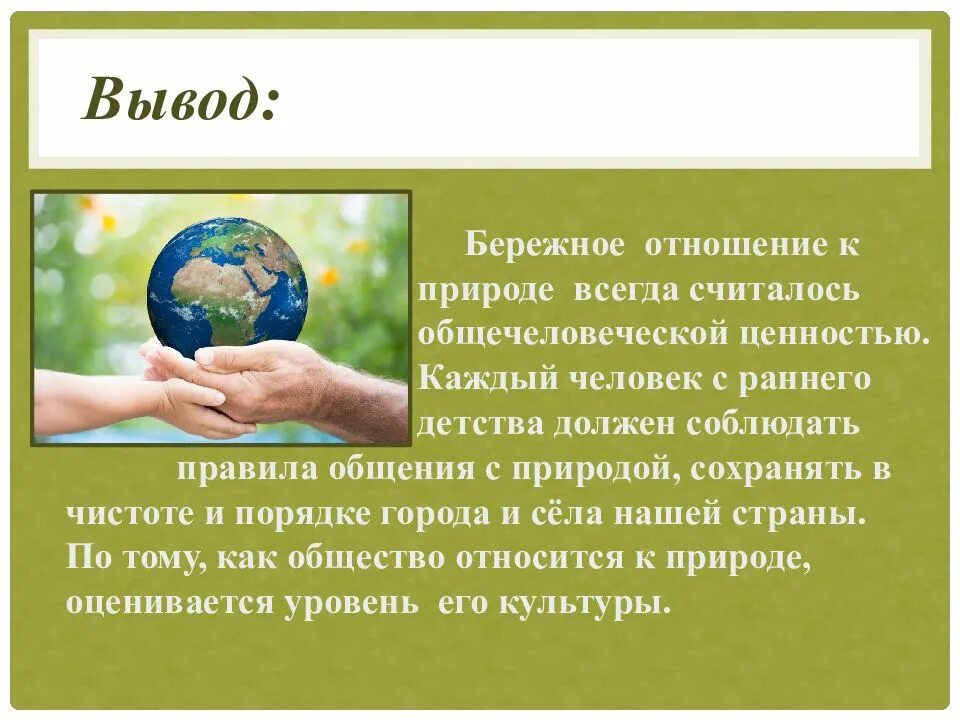 Вывод:

Бережное отношение к природе всегда считалось общечеловеческой ценностью. Каждый человек с раннего детства должен соблюдать правила общения с природой, сохранять в чистоте и порядке города и сёла нашей страны. По тому, как общество относится к природе, оценивается уровень его культуры.